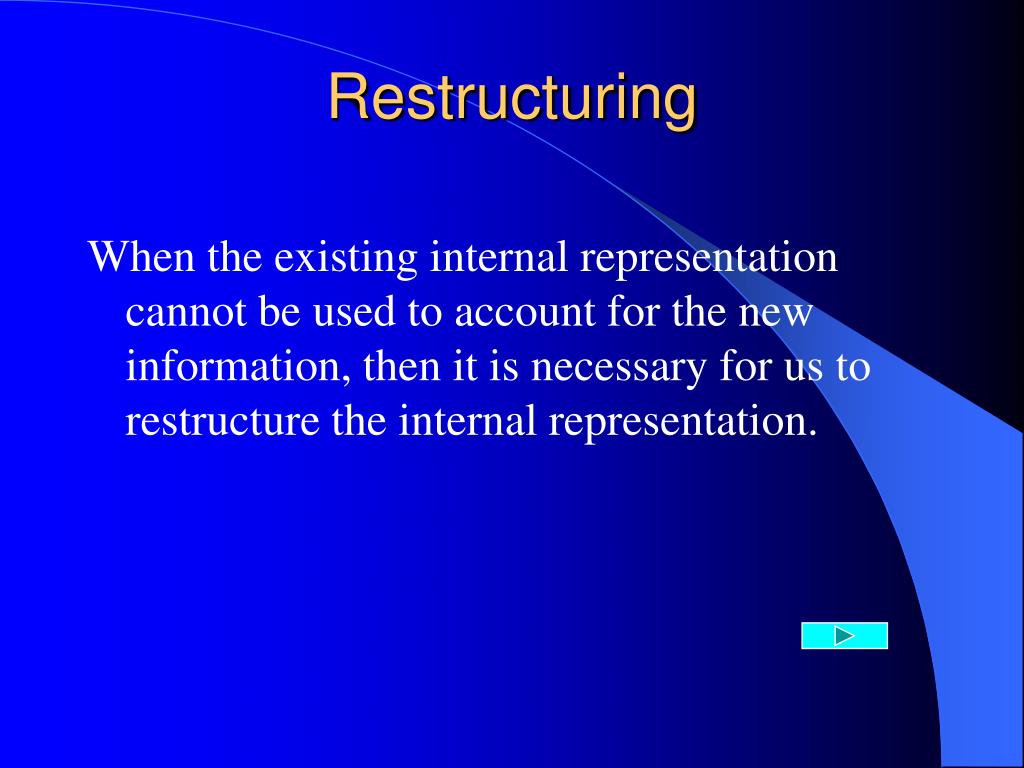 Restructuring

When the existing internal representation cannot be used to account for the new information, then it is necessary for us to restructure the internal representation.